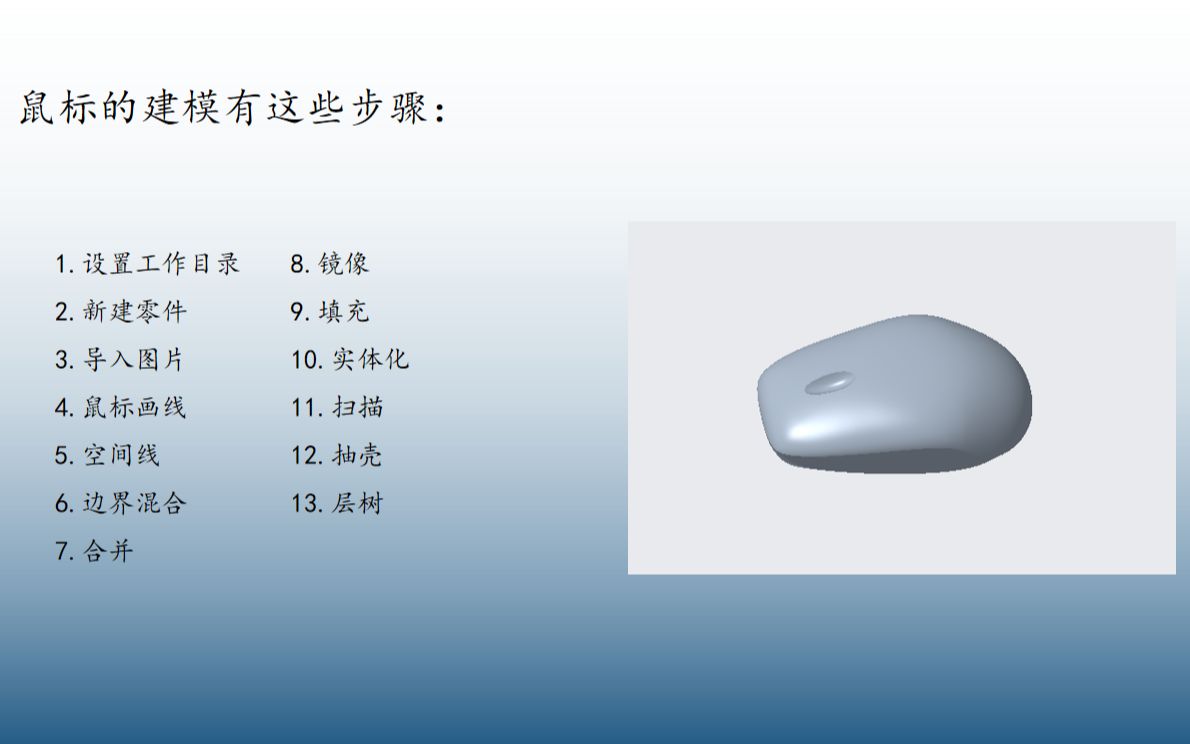 鼠标的建模有这些步骤：

1. 设置工作目录
2. 新建零件
3. 导入图片
4. 鼠标画线
5. 空间线
6. 边界混合
7. 合并

8. 镜像
9. 填充
10. 实体化
11. 扫描
12. 抽壳
13. 层树